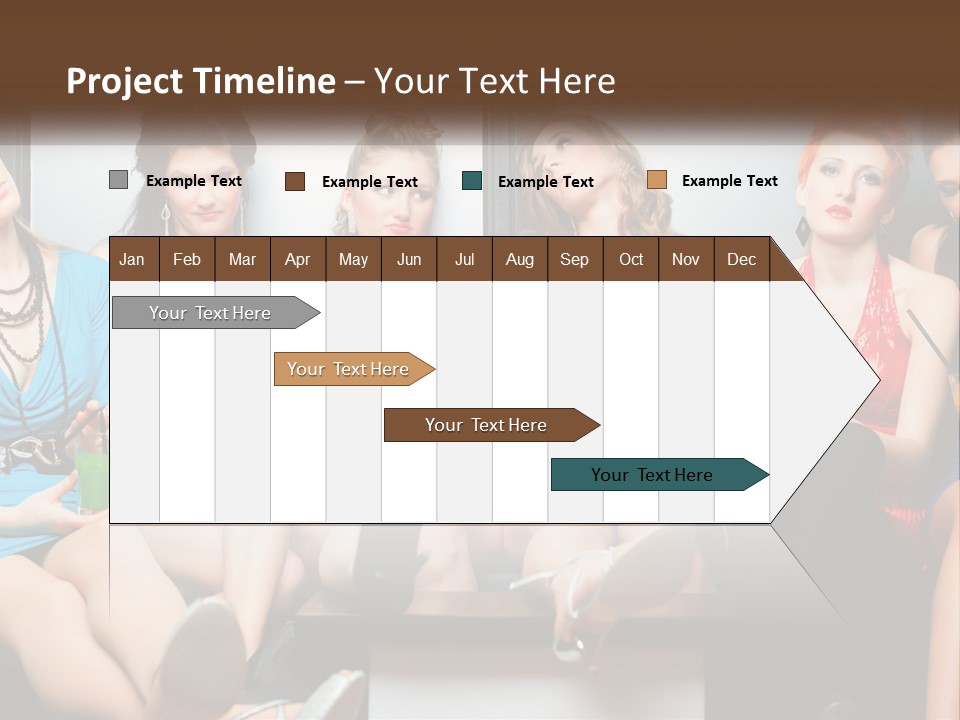 Project Timeline – Your Text Here

Example Text Example Text Example Text Example Text

| Jan | Feb | Mar | Apr | May | Jun | Jul | Aug | Sep | Oct | Nov | Dec |
|---|---|---|---|---|---|---|---|---|---|---|---|

Your Text Here

Your Text Here

Your Text Here

Your Text Here